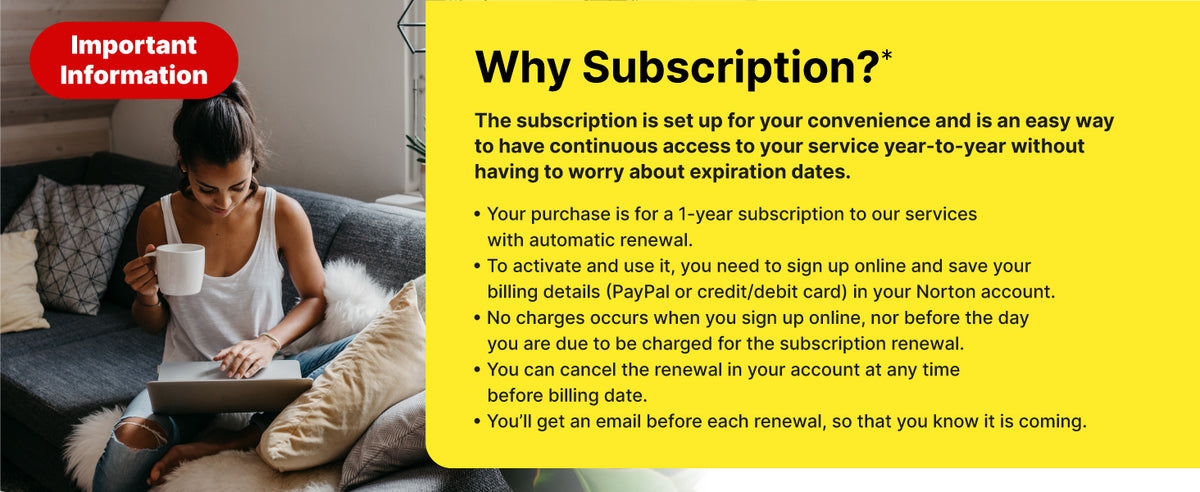 Important Information

Why Subscription?*

The subscription is set up for your convenience and is an easy way to have continuous access to your service year-to-year without having to worry about expiration dates.

• Your purchase is for a 1-year subscription to our services with automatic renewal.
• To activate and use it, you need to sign up online and save your billing details (PayPal or credit/debit card) in your Norton account.
• No charges occurs when you sign up online, nor before the day you are due to be charged for the subscription renewal.
• You can cancel the renewal in your account at any time before billing date.
• You'll get an email before each renewal, so that you know it is coming.